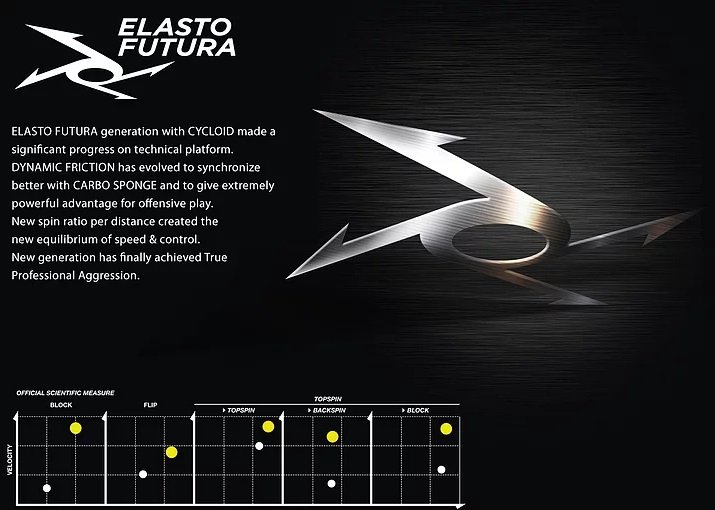 ELASTO FUTURA

ELASTO FUTURA generation with CYCLOID made a significant progress on technical platform. DYNAMIC FRICTION has evolved to synchronize better with CARBO SPONGE and to give extremely powerful advantage for offensive play. New spin ratio per distance created the new equilibrium of speed & control. New generation has finally achieved True Professional Aggression.

OFFICIAL SCIENTIFIC MEASURE

BLOCK

FLIP

TOPSPIN

TOPSPIN

BACKSPIN

BLOCK

VELOCITY